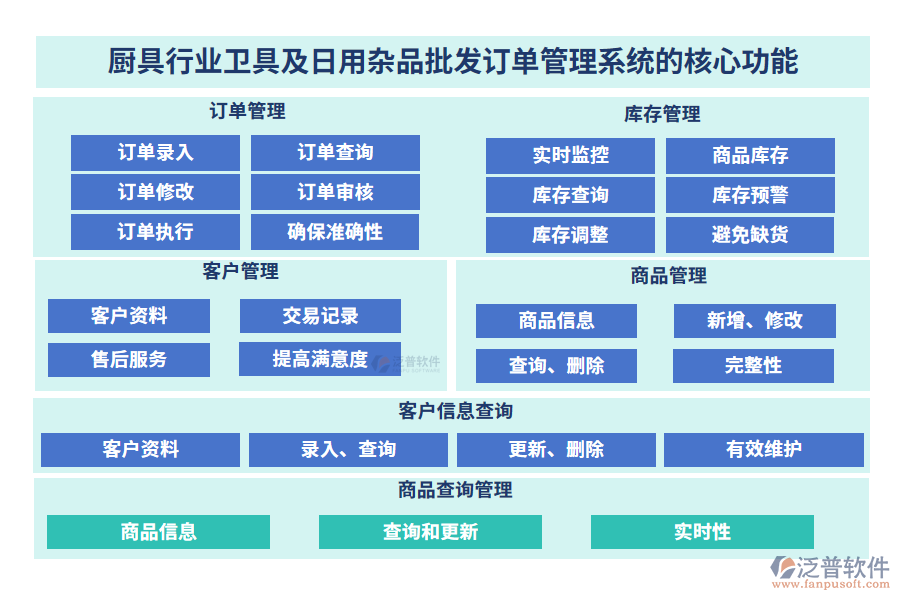 厨具行业卫具及日用杂品批发订单管理系统的核心功能

订单管理

订单录入
订单查询
订单修改
订单审核
订单执行
确保准确性

库存管理

实时监控
商品库存
库存查询
库存预警
库存调整
避免缺货

客户管理

客户资料
交易记录
售后服务
提高满意度

泛普软件

商品管理

商品信息
新增、修改
查询、删除
完整性

客户信息查询

客户资料
录入、查询
更新、删除
有效维护

商品查询管理

商品信息
查询和更新
实时性

泛普软件
www.fanpusoft.com